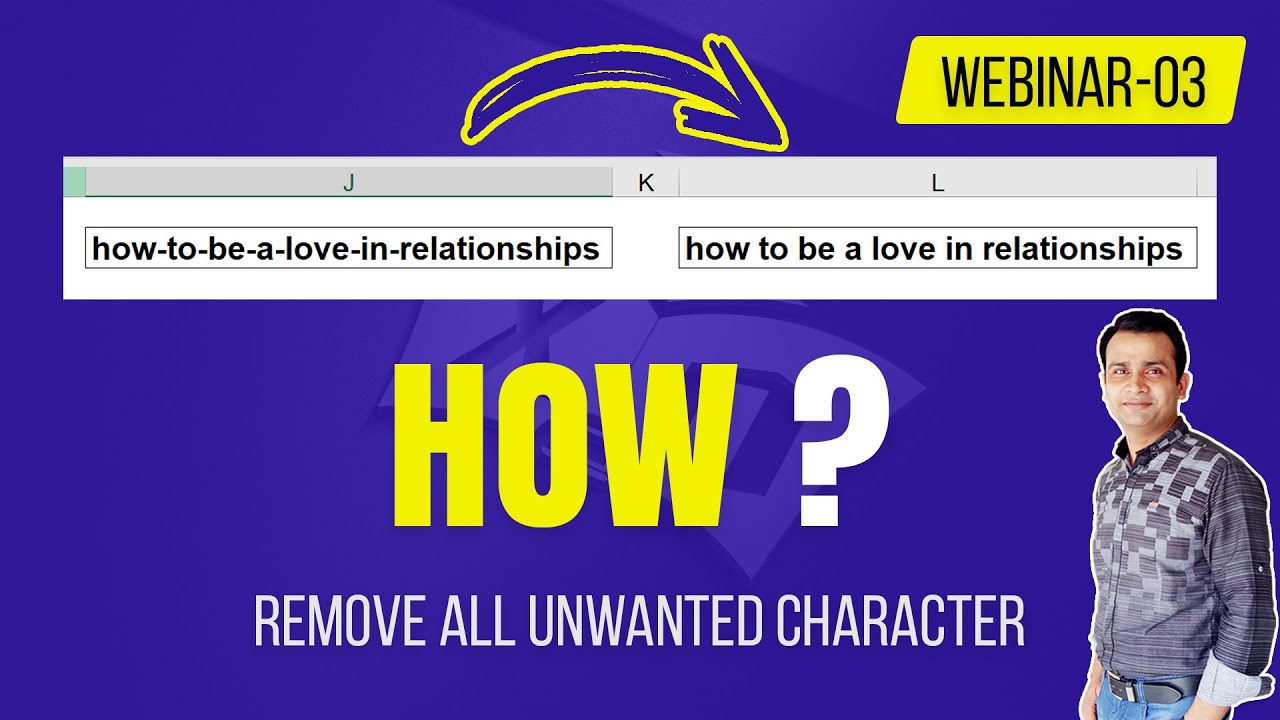 WEBINAR-03

| J | K | L |
|---|---|---|
| how-to-be-a-love-in-relationships | | how to be a love in relationships |

HOW ?

REMOVE ALL UNWANTED CHARACTER